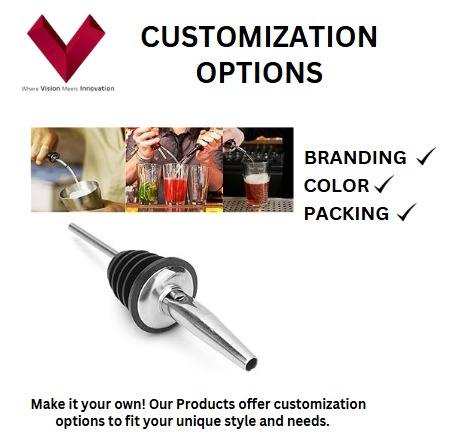 Where Vision Meets Innovation

CUSTOMIZATION OPTIONS

BRANDING ✓
COLOR ✓
PACKING ✓

Make it your own! Our Products offer customization options to fit your unique style and needs.